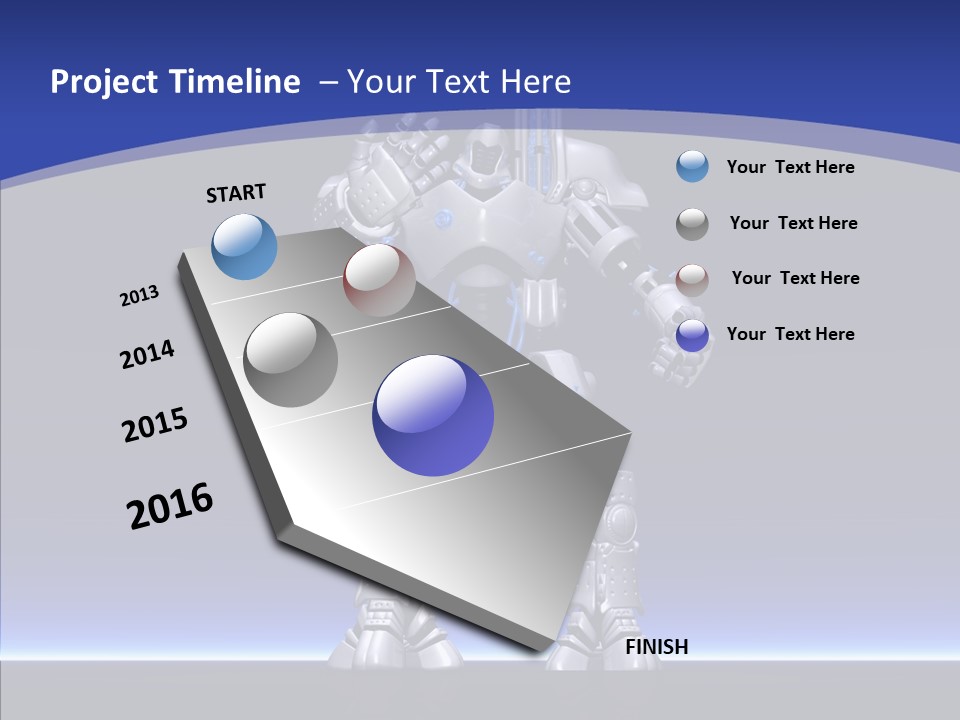 Project Timeline – Your Text Here

START

2013

2014

2015

2016

FINISH

Your Text Here

Your Text Here

Your Text Here

Your Text Here